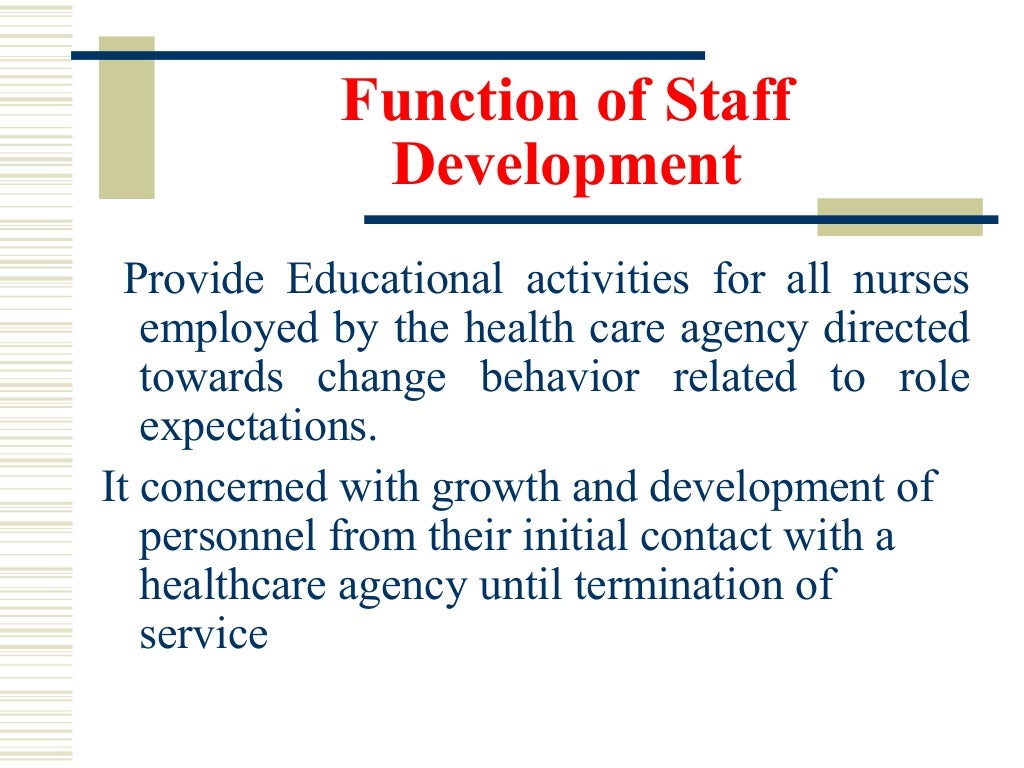 Function of Staff Development

Provide Educational activities for all nurses employed by the health care agency directed towards change behavior related to role expectations.

It concerned with growth and development of personnel from their initial contact with a healthcare agency until termination of service